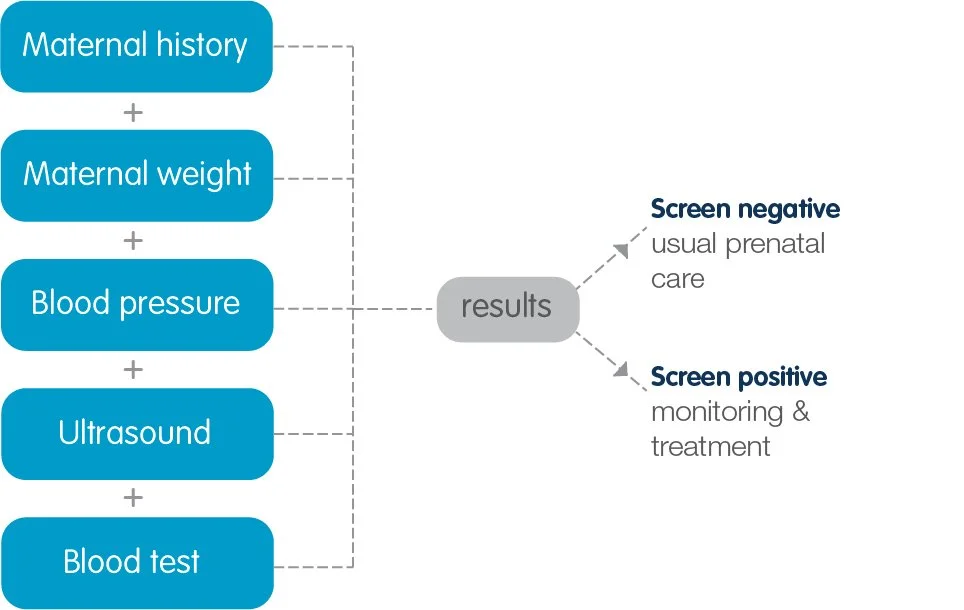 Maternal history
+
Maternal weight
+
Blood pressure
+
Ultrasound
+
Blood test

results

Screen negative
usual prenatal care

Screen positive
monitoring & treatment